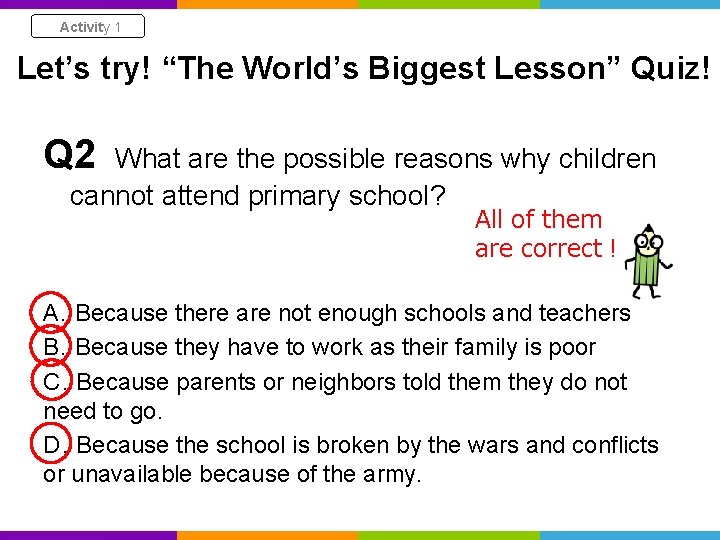 Activity 1

Let’s try! “The World’s Biggest Lesson” Quiz!

Q2 What are the possible reasons why children cannot attend primary school?

All of them are correct !

A. Because there are not enough schools and teachers
B. Because they have to work as their family is poor
C. Because parents or neighbors told them they do not need to go.
D. Because the school is broken by the wars and conflicts or unavailable because of the army.